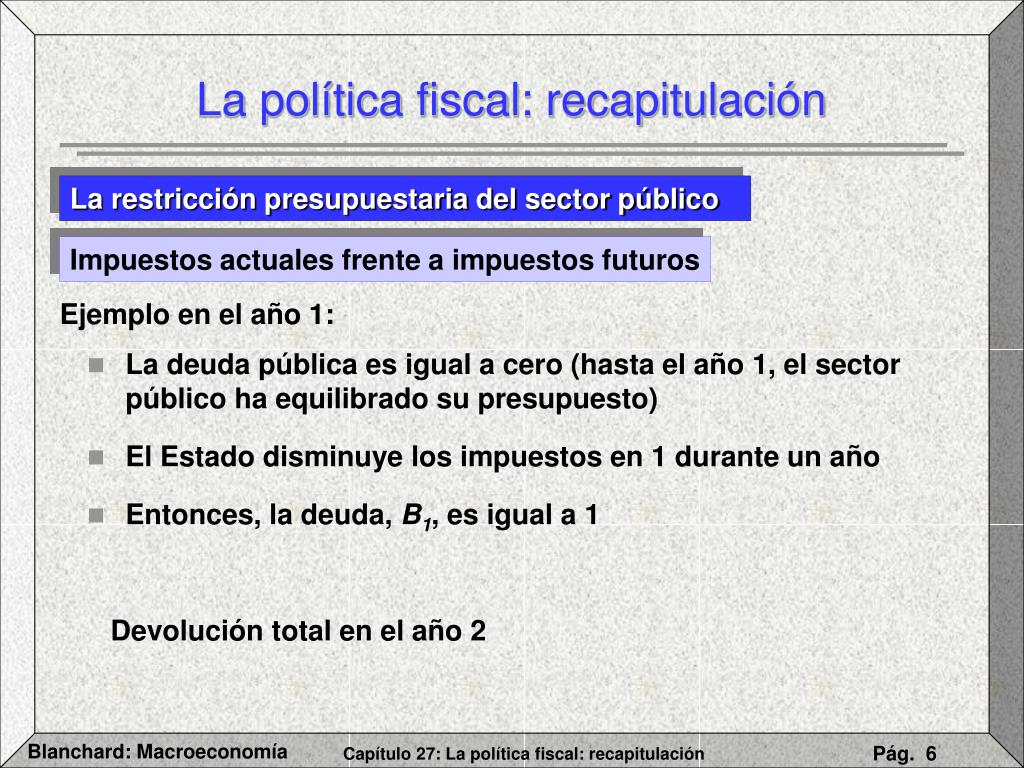 La política fiscal: recapitulación

La restricción presupuestaria del sector público

Impuestos actuales frente a impuestos futuros

Ejemplo en el año 1:

La deuda pública es igual a cero (hasta el año 1, el sector público ha equilibrado su presupuesto)

El Estado disminuye los impuestos en 1 durante un año

Entonces, la deuda, $B_1$, es igual a 1

Devolución total en el año 2

Blanchard: Macroeconomía

Capítulo 27: La política fiscal: recapitulación

Pág. 6